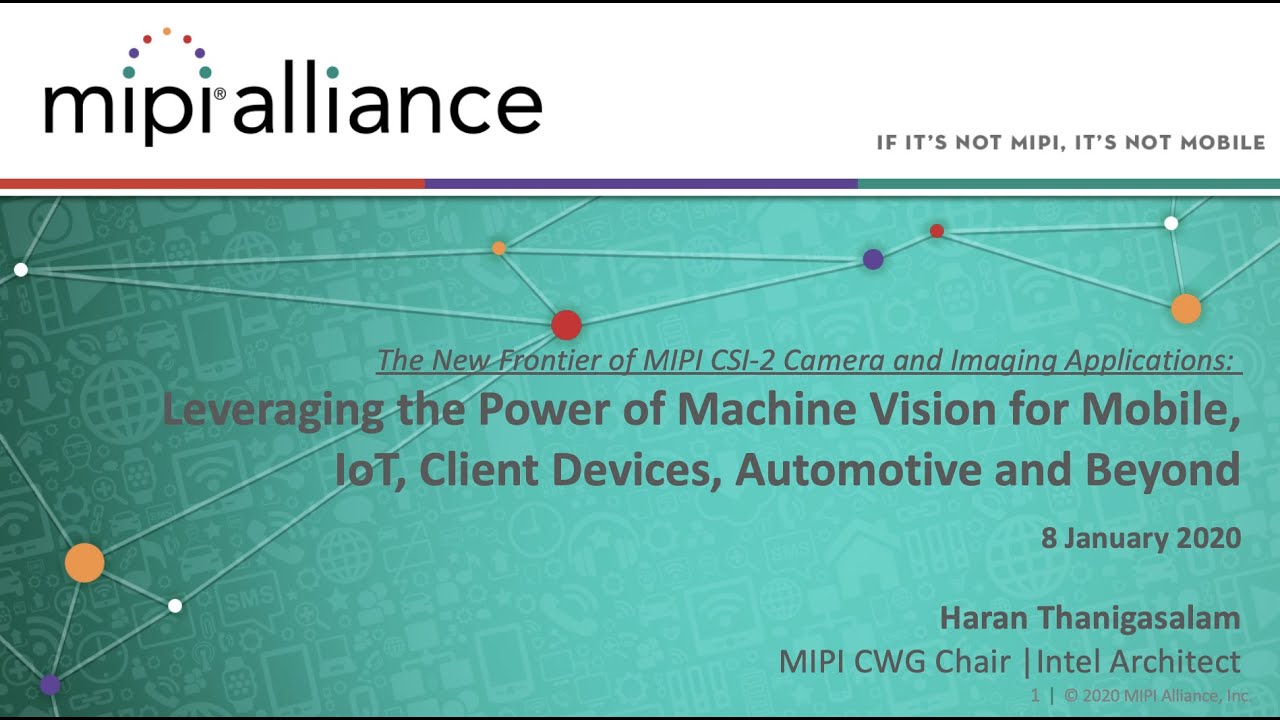 mipi® alliance

IF IT'S NOT MIPI, IT'S NOT MOBILE

The New Frontier of MIPI CSI-2 Camera and Imaging Applications:

Leveraging the Power of Machine Vision for Mobile, IoT, Client Devices, Automotive and Beyond

8 January 2020

Haran Thanigasalam

MIPI CWG Chair |Intel Architect

1 | © 2020 MIPI Alliance, Inc.